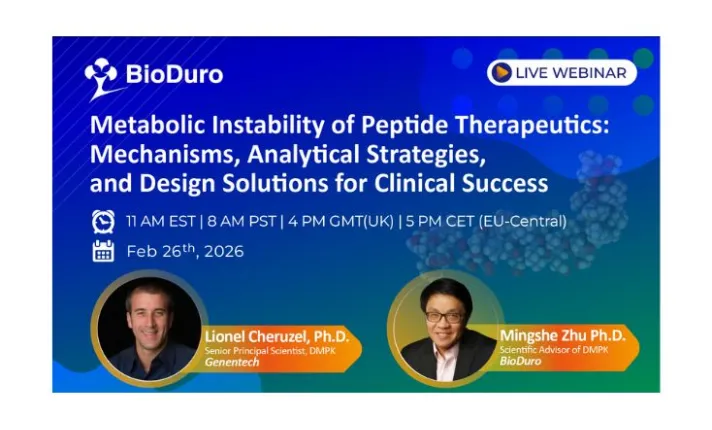 BioDuro

LIVE WEBINAR

Metabolic Instability of Peptide Therapeutics: Mechanisms, Analytical Strategies, and Design Solutions for Clinical Success

11 AM EST | 8 AM PST | 4 PM GMT(UK) | 5 PM CET (EU-Central)

Feb 26$^{th}$, 2026

Lionel Cheruzel, Ph.D.
Senior Principal Scientist, DMPK
Genentech

Mingshe Zhu Ph.D.
Scientific Advisor of DMPK
BioDuro